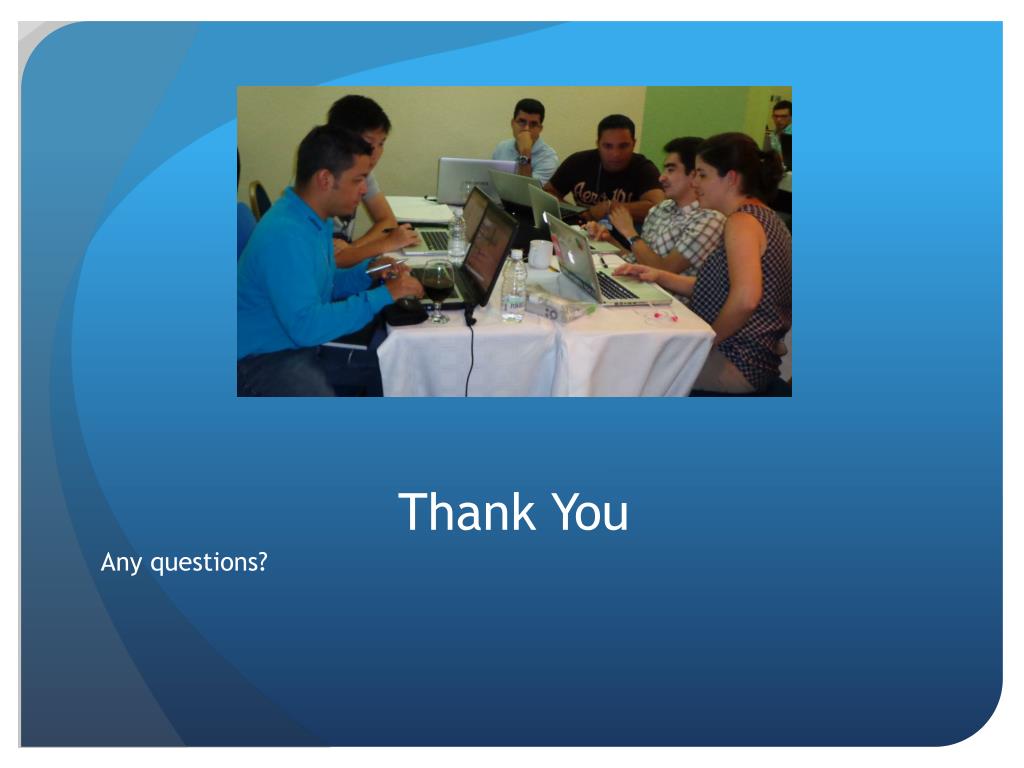 Thank You

Any questions?